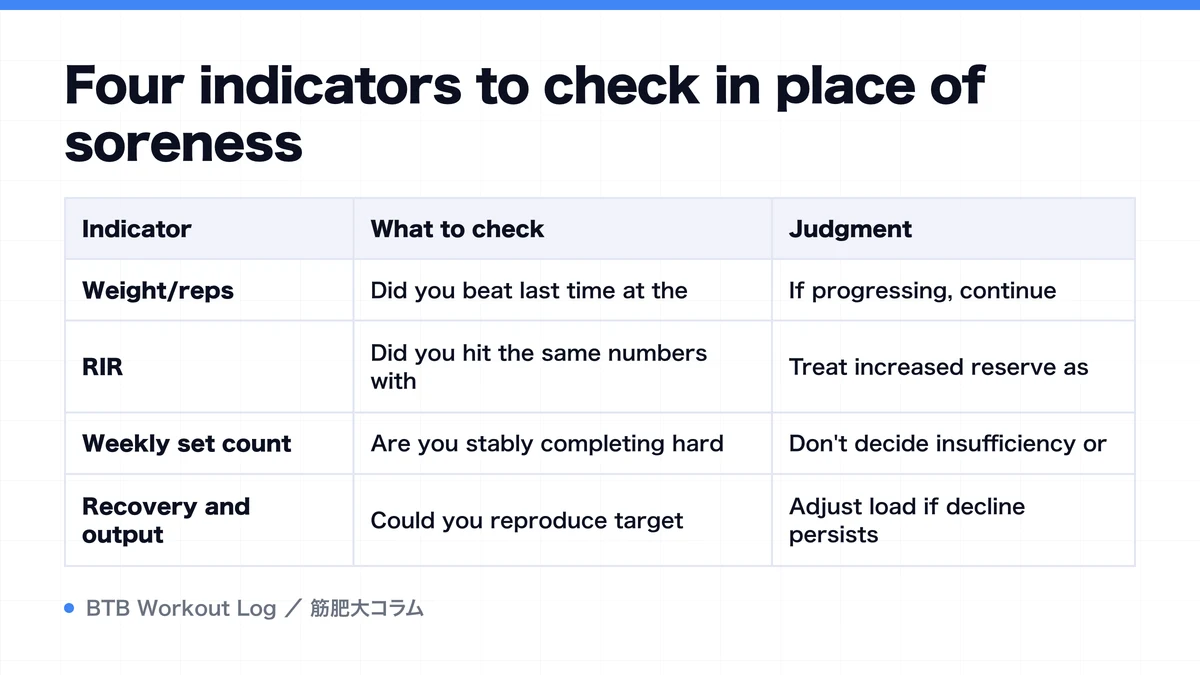 Four indicators to check in place of soreness

| Indicator | What to check | Judgment |
|---|---|---|
| Weight/reps | Did you beat last time at the | If progressing, continue |
| RIR | Did you hit the same numbers with | Treat increased reserve as |
| Weekly set count | Are you stably completing hard | Don't decide insufficiency or |
| Recovery and output | Could you reproduce target | Adjust load if decline persists |

BTB Workout Log ／ 筋肥大コラム